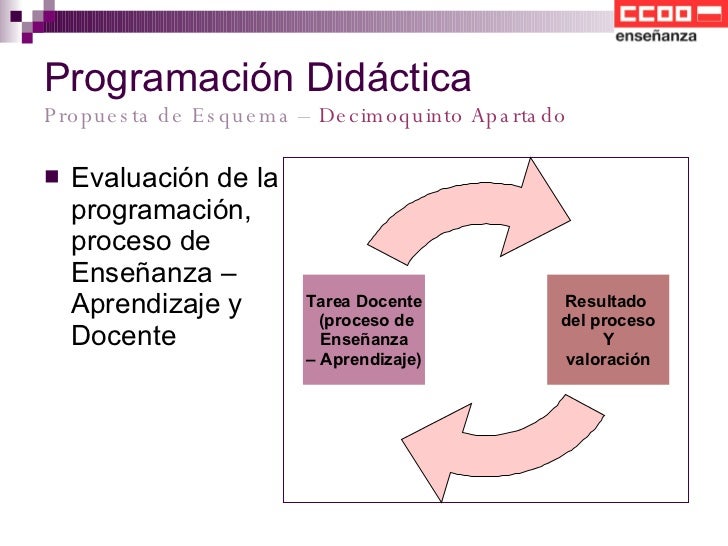 CCOO
enseñanza

Programación Didáctica
Propuesta de Esquema – Decimoquinto Apartado

Evaluación de la programación, proceso de Enseñanza – Aprendizaje y Docente

Tarea Docente (proceso de Enseñanza – Aprendizaje)

Resultado del proceso Y valoración